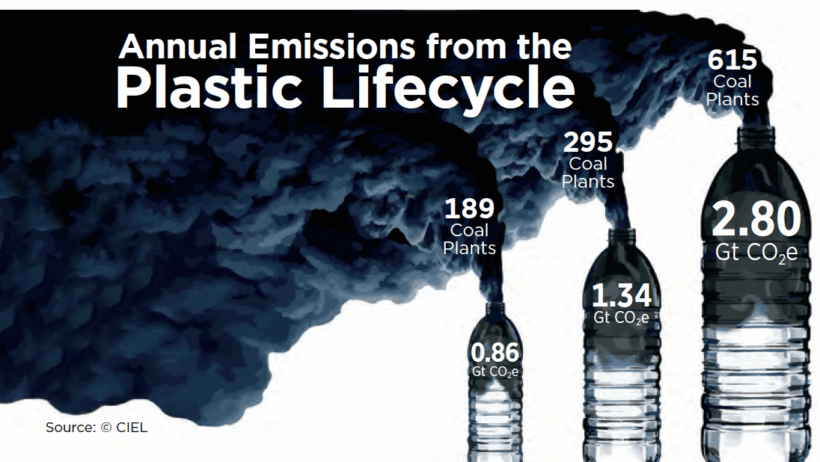 Annual Emissions from the Plastic Lifecycle

189 Coal Plants

0.86 Gt $CO_2e$

295 Coal Plants

1.34 Gt $CO_2e$

615 Coal Plants

2.80 Gt $CO_2e$

Source: © CIEL